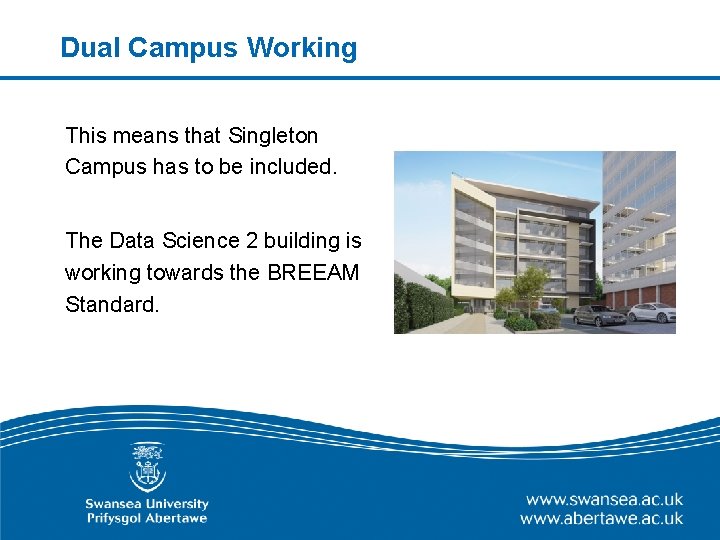 Dual Campus Working

This means that Singleton Campus has to be included.

The Data Science 2 building is working towards the BREEAM Standard.

Swansea University
Prifysgol Abertawe

www.swansea.ac.uk
www.abertawe.ac.uk